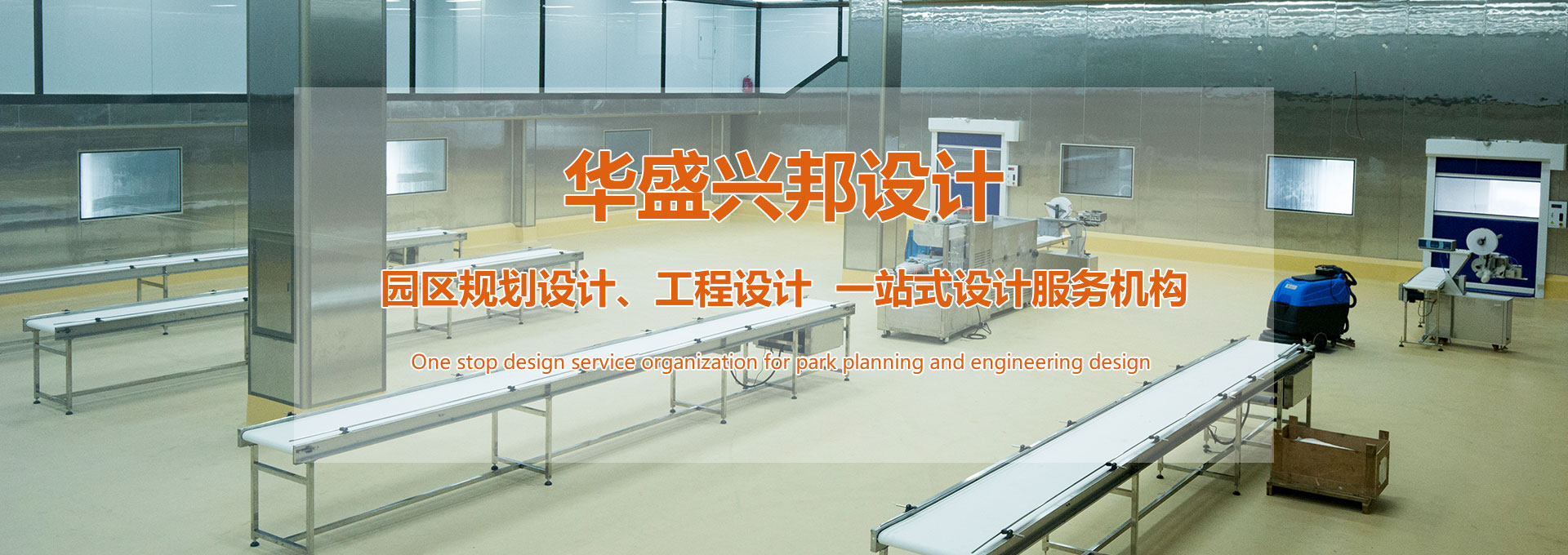 华盛兴邦设计

园区规划设计、工程设计 一站式设计服务机构

One stop design service organization for park planning and engineering design